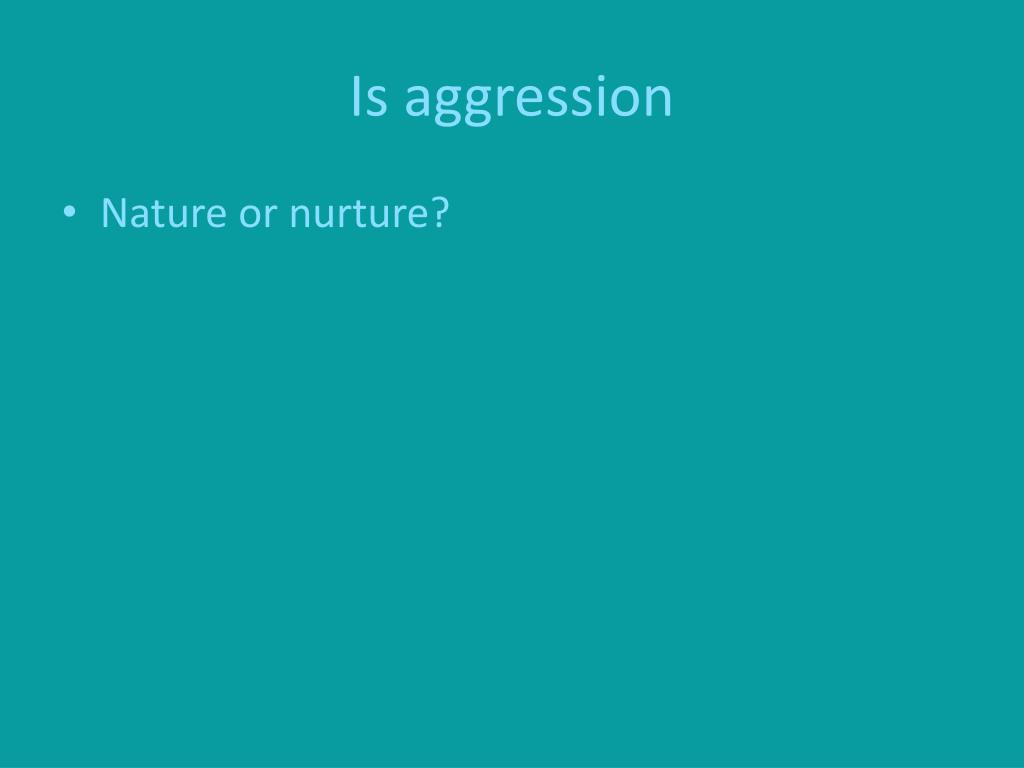 Is aggression

• Nature or nurture?